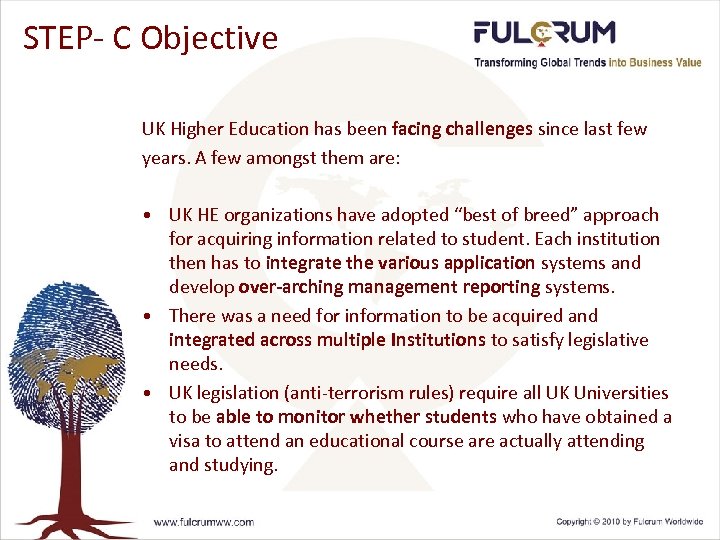 STEP- C Objective

FULCRUM
Transforming Global Trends into Business Value

UK Higher Education has been facing challenges since last few years. A few amongst them are:

• UK HE organizations have adopted "best of breed" approach for acquiring information related to student. Each institution then has to integrate the various application systems and develop over-arching management reporting systems.
• There was a need for information to be acquired and integrated across multiple Institutions to satisfy legislative needs.
• UK legislation (anti-terrorism rules) require all UK Universities to be able to monitor whether students who have obtained a visa to attend an educational course are actually attending and studying.

www.fulcrumww.com

Copyright © 2010 by Fulcrum Worldwide